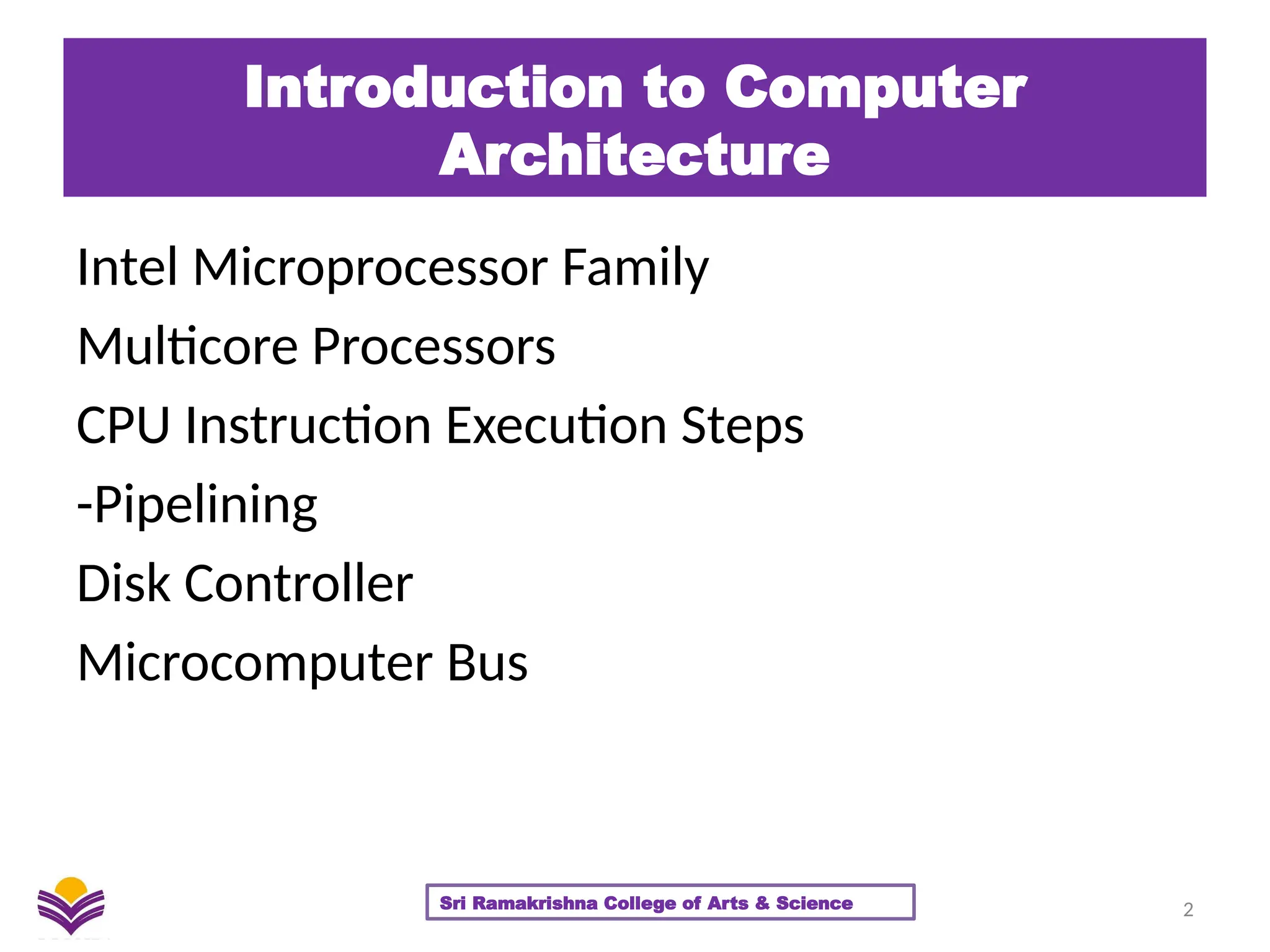 Introduction to Computer Architecture

Intel Microprocessor Family

Multicore Processors

CPU Instruction Execution Steps

-Pipelining

Disk Controller

Microcomputer Bus

Sri Ramakrishna College of Arts & Science

2